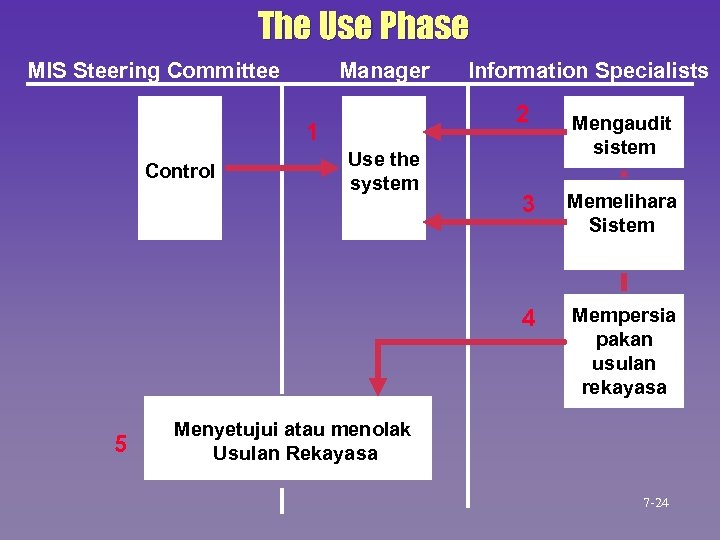 The Use Phase

MIS Steering Committee

Manager

Information Specialists

Control

1

Use the system

2

Mengaudit sistem

3

Memelihara Sistem

4

Mempersia pakan usulan rekayasa

5

Menyetujui atau menolak Usulan Rekayasa

7-24